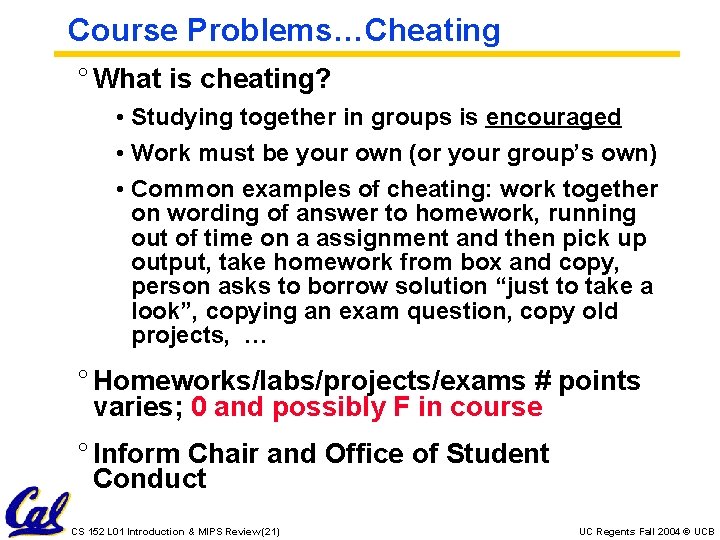 Course Problems…Cheating

° What is cheating?

• Studying together in groups is encouraged

• Work must be your own (or your group's own)

• Common examples of cheating: work together on wording of answer to homework, running out of time on a assignment and then pick up output, take homework from box and copy, person asks to borrow solution "just to take a look", copying an exam question, copy old projects, …

° Homeworks/labs/projects/exams # points varies; 0 and possibly F in course

° Inform Chair and Office of Student Conduct

Cal

CS 152 L01 Introduction & MIPS Review(21)

UC Regents Fall 2004 © UCB